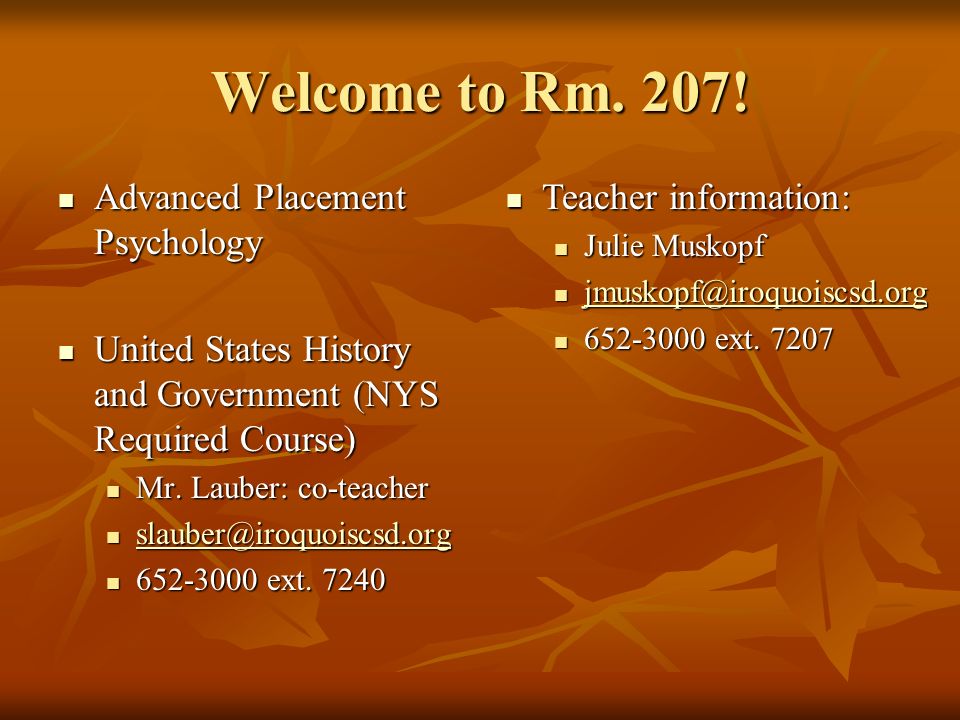 Welcome to Rm. 207!

- Advanced Placement Psychology

- United States History and Government (NYS Required Course)
  - Mr. Lauber: co-teacher
  - slauber@iroquoiscsd.org
  - 652-3000 ext. 7240

- Teacher information:
  - Julie Muskopf
  - jmuskopf@iroquoiscsd.org
  - 652-3000 ext. 7207